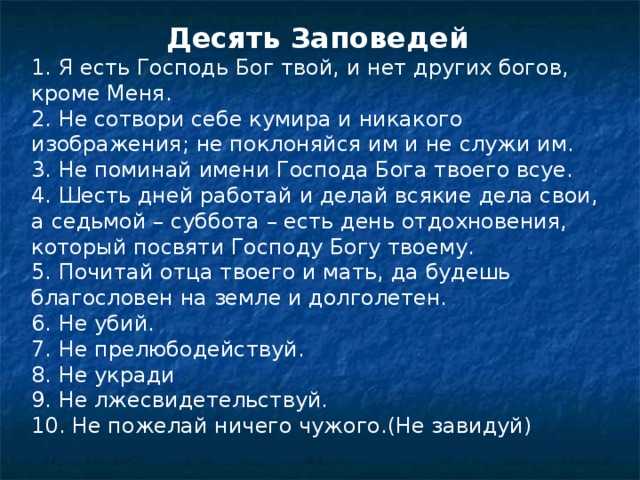 Десять Заповедей

1. Я есть Господь Бог твой, и нет других богов, кроме Меня.
2. Не сотвори себе кумира и никакого изображения; не поклоняйся им и не служи им.
3. Не поминай имени Господа Бога твоего всуе.
4. Шесть дней работай и делай всякие дела свои, а седьмой – суббота – есть день отдохновения, который посвяти Господу Богу твоему.
5. Почитай отца твоего и мать, да будешь благословен на земле и долголетен.
6. Не убий.
7. Не прелюбодействуй.
8. Не укради
9. Не лжесвидетельствуй.
10. Не пожелай ничего чужого.(Не завидуй)